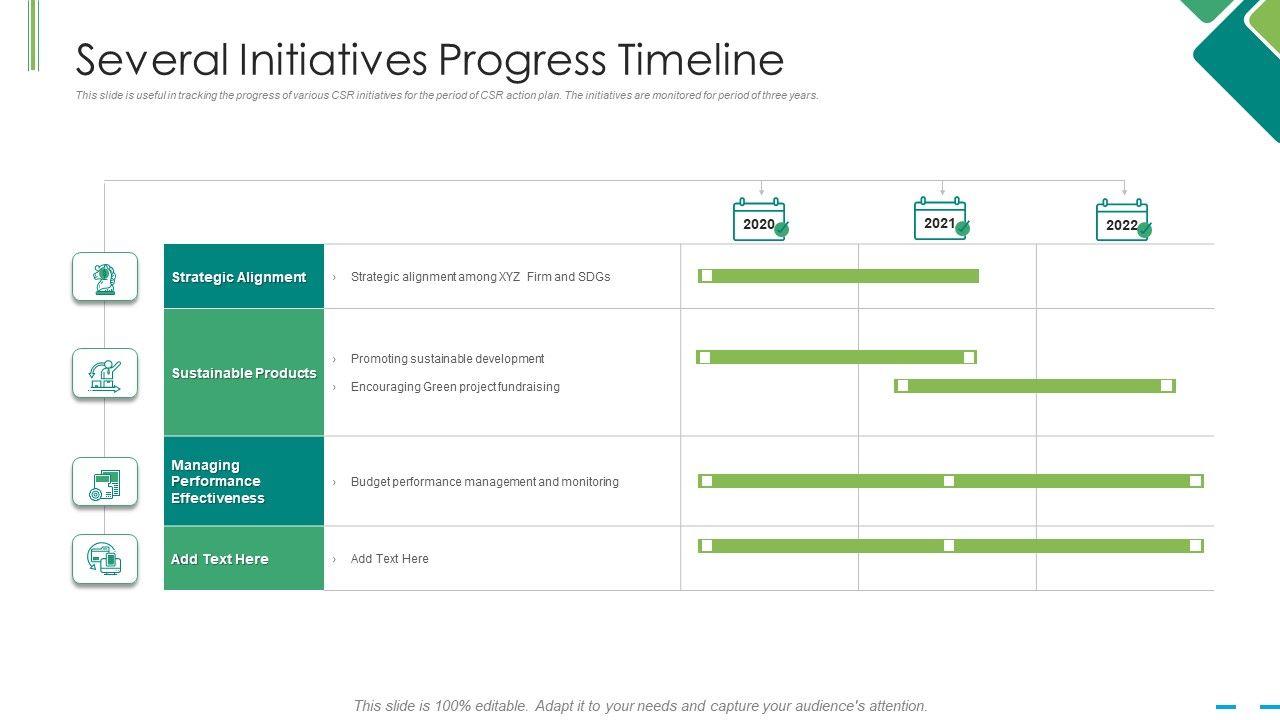 Several Initiatives Progress Timeline

This slide is useful in tracking the progress of various CSR initiatives for the period of CSR action plan. The initiatives are monitored for period of three years.

2020
2021
2022

Strategic Alignment
› Strategic alignment among XYZ Firm and SDGs

Sustainable Products
› Promoting sustainable development
› Encouraging Green project fundraising

Managing Performance Effectiveness
› Budget performance management and monitoring

Add Text Here
› Add Text Here

This slide is 100% editable. Adapt it to your needs and capture your audience's attention.